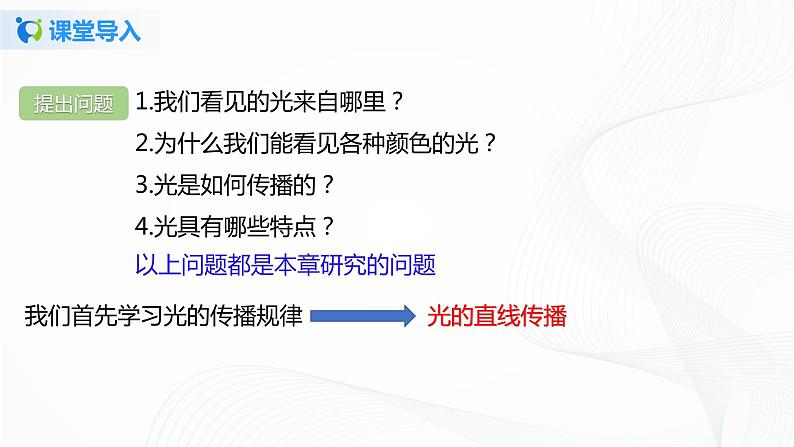 课堂导入

提出问题 1.我们看见的光来自哪里？

2.为什么我们能看见各种颜色的光？

3.光是如何传播的？

4.光具有哪些特点？

以上问题都是本章研究的问题

我们首先学习光的传播规律 光的直线传播